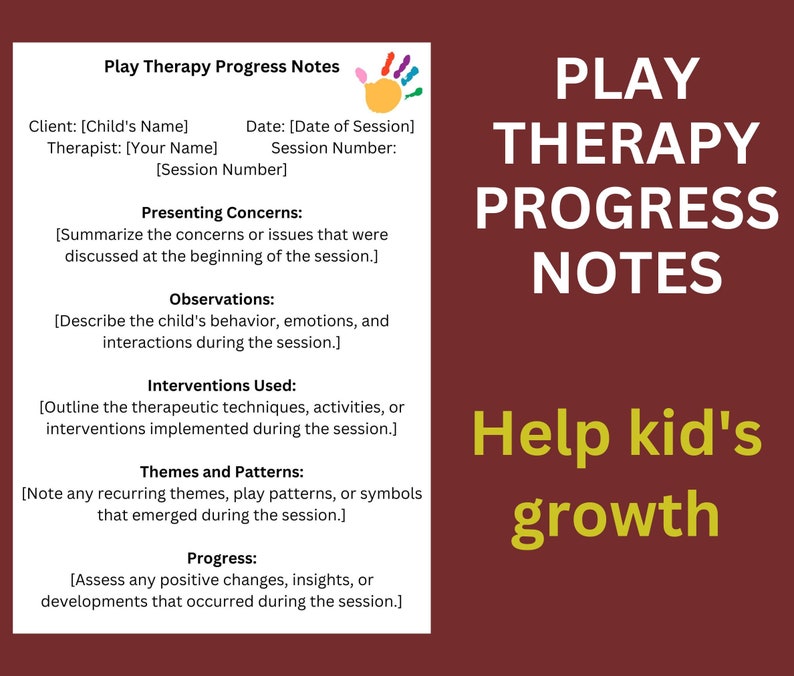 Play Therapy Progress Notes

Client: [Child's Name] Date: [Date of Session]
Therapist: [Your Name] Session Number: [Session Number]

Presenting Concerns:
[Summarize the concerns or issues that were discussed at the beginning of the session.]

Observations:
[Describe the child's behavior, emotions, and interactions during the session.]

Interventions Used:
[Outline the therapeutic techniques, activities, or interventions implemented during the session.]

Themes and Patterns:
[Note any recurring themes, play patterns, or symbols that emerged during the session.]

Progress:
[Assess any positive changes, insights, or developments that occurred during the session.]

PLAY THERAPY PROGRESS NOTES

Help kid's growth